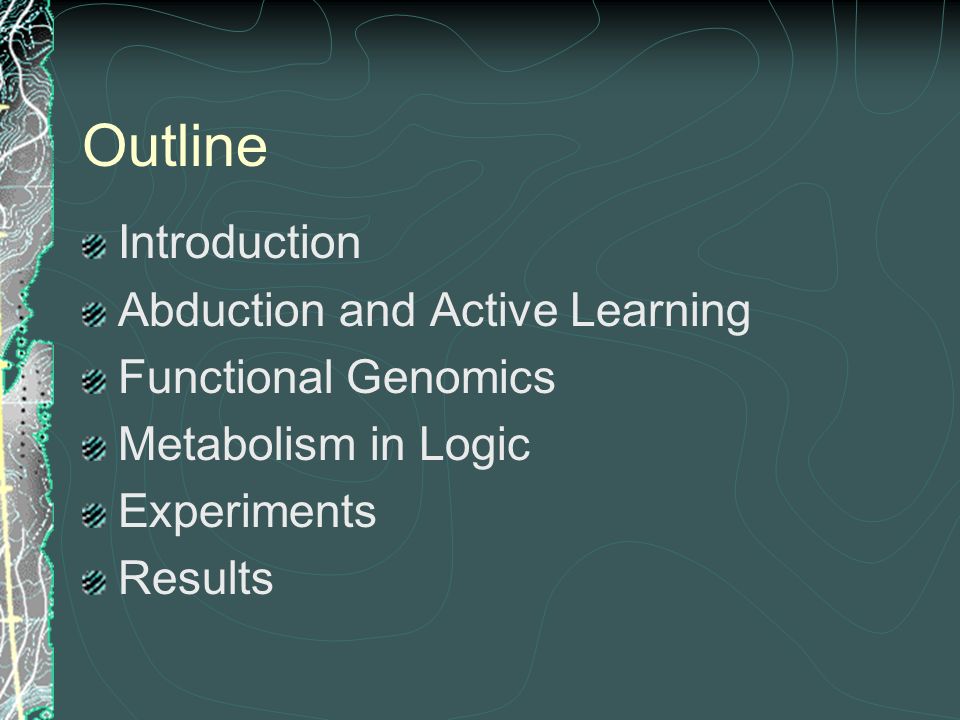 Outline

Introduction
Abduction and Active Learning
Functional Genomics
Metabolism in Logic
Experiments
Results